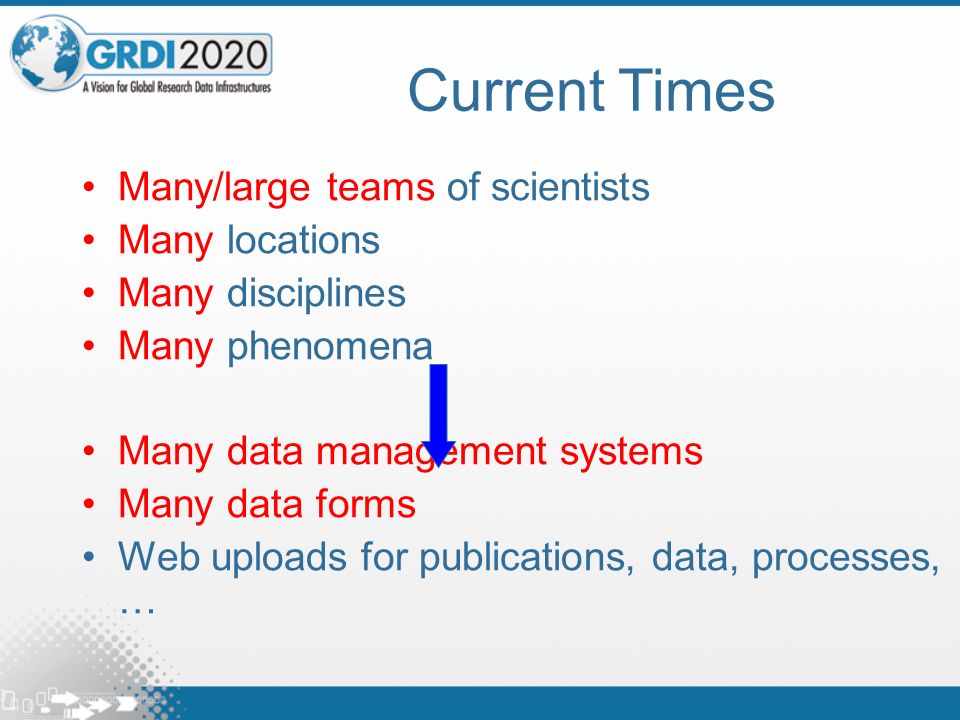 GRDI2020
A Vision for Global Research Data Infrastructures

Current Times

• Many/large teams of scientists
• Many locations
• Many disciplines
• Many phenomena

• Many data management systems
• Many data forms
• Web uploads for publications, data, processes, …